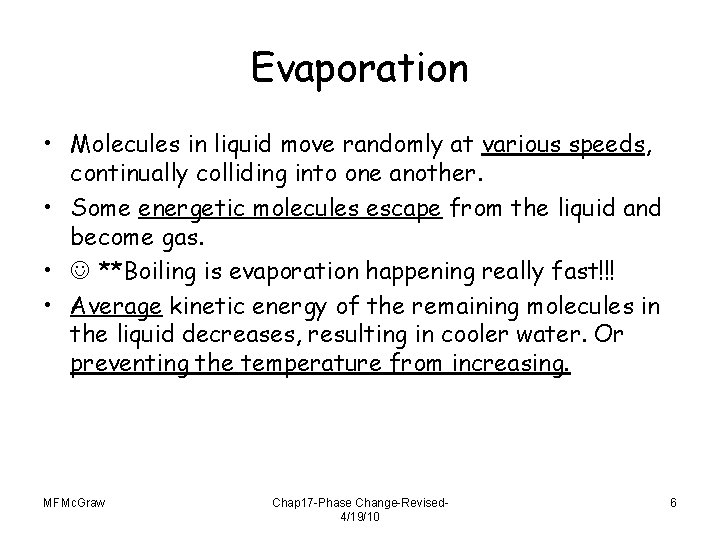 Evaporation

• Molecules in liquid move randomly at various speeds, continually colliding into one another.

• Some energetic molecules escape from the liquid and become gas.

• ☺ **Boiling is evaporation happening really fast!!!

• Average kinetic energy of the remaining molecules in the liquid decreases, resulting in cooler water. Or preventing the temperature from increasing.

MFMcGraw

Chap17-Phase Change-Revised-4/19/10

6